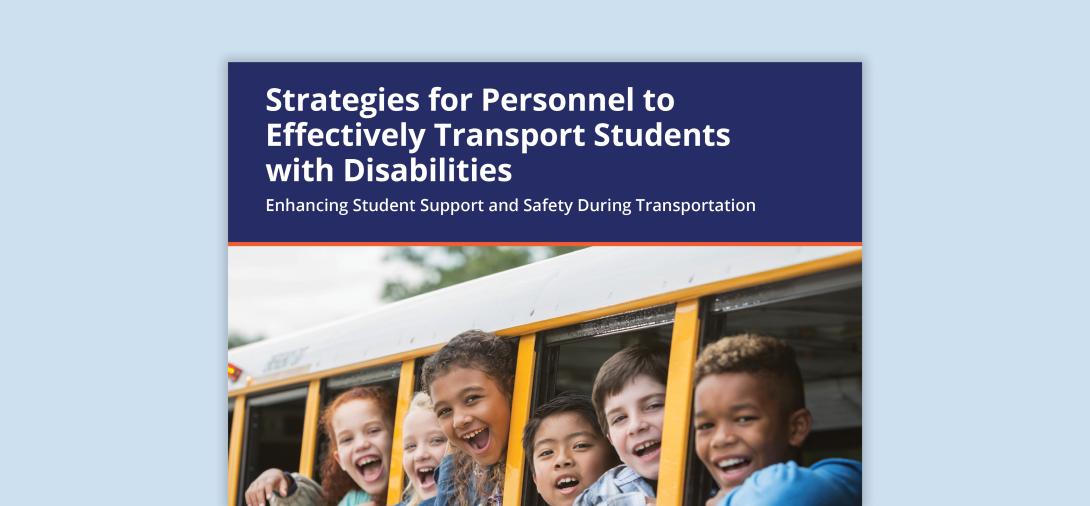 Strategies for Personnel to Effectively Transport Students with Disabilities

Enhancing Student Support and Safety During Transportation